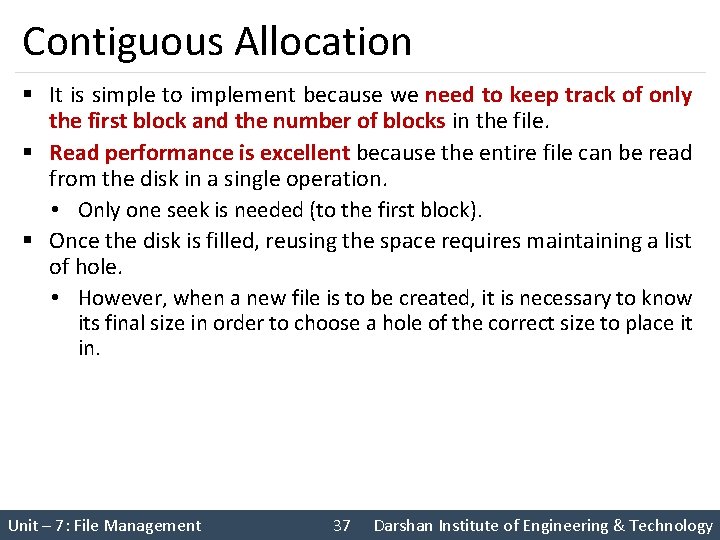 Contiguous Allocation

▪ It is simple to implement because we need to keep track of only the first block and the number of blocks in the file.

▪ Read performance is excellent because the entire file can be read from the disk in a single operation.

• Only one seek is needed (to the first block).

▪ Once the disk is filled, reusing the space requires maintaining a list of hole.

• However, when a new file is to be created, it is necessary to know its final size in order to choose a hole of the correct size to place it in.

Unit – 7: File Management 37 Darshan Institute of Engineering & Technology